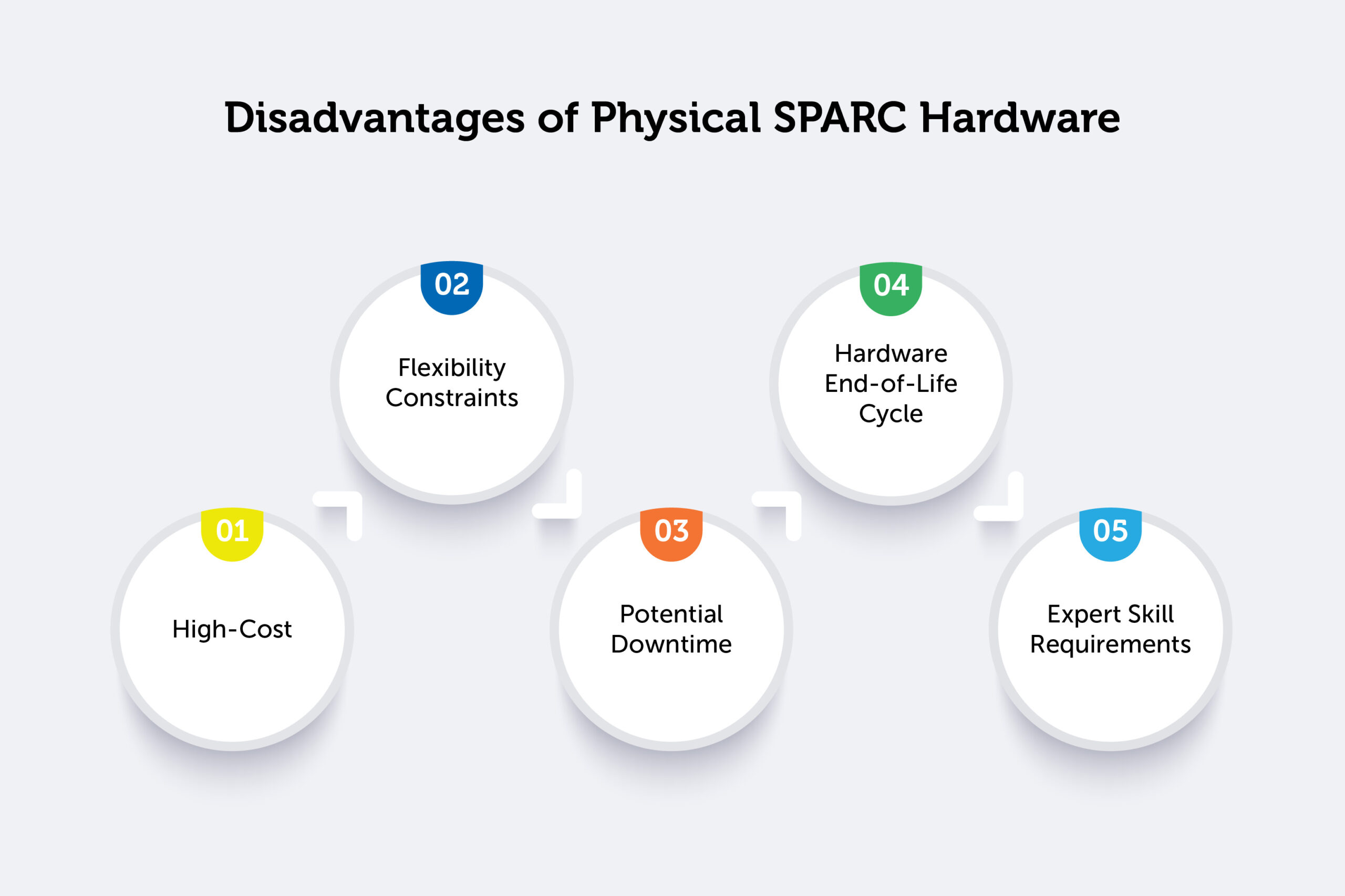 Disadvantages of Physical SPARC Hardware

01
High-Cost

02
Flexibility Constraints

03
Potential Downtime

04
Hardware End-of-Life Cycle

05
Expert Skill Requirements